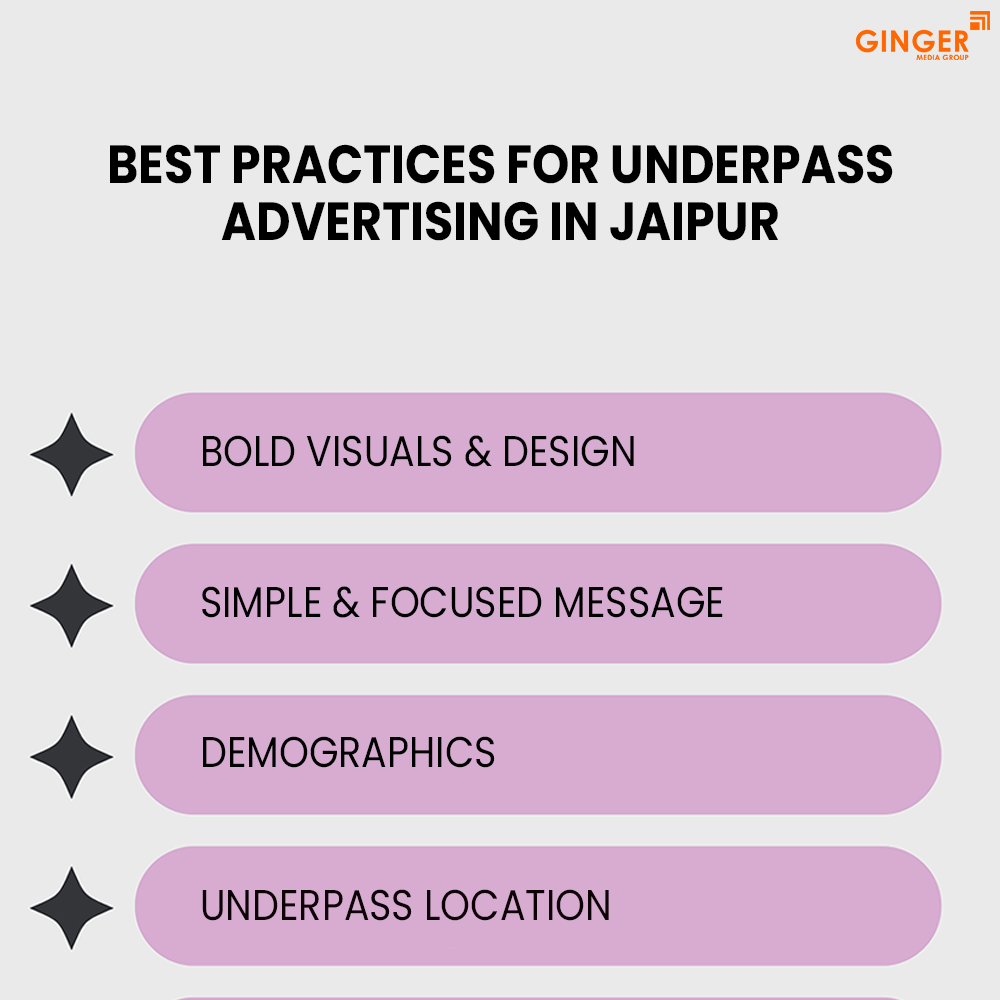 GINGER
MEDIA GROUP

BEST PRACTICES FOR UNDERPASS ADVERTISING IN JAIPUR

BOLD VISUALS & DESIGN

SIMPLE & FOCUSED MESSAGE

DEMOGRAPHICS

UNDERPASS LOCATION